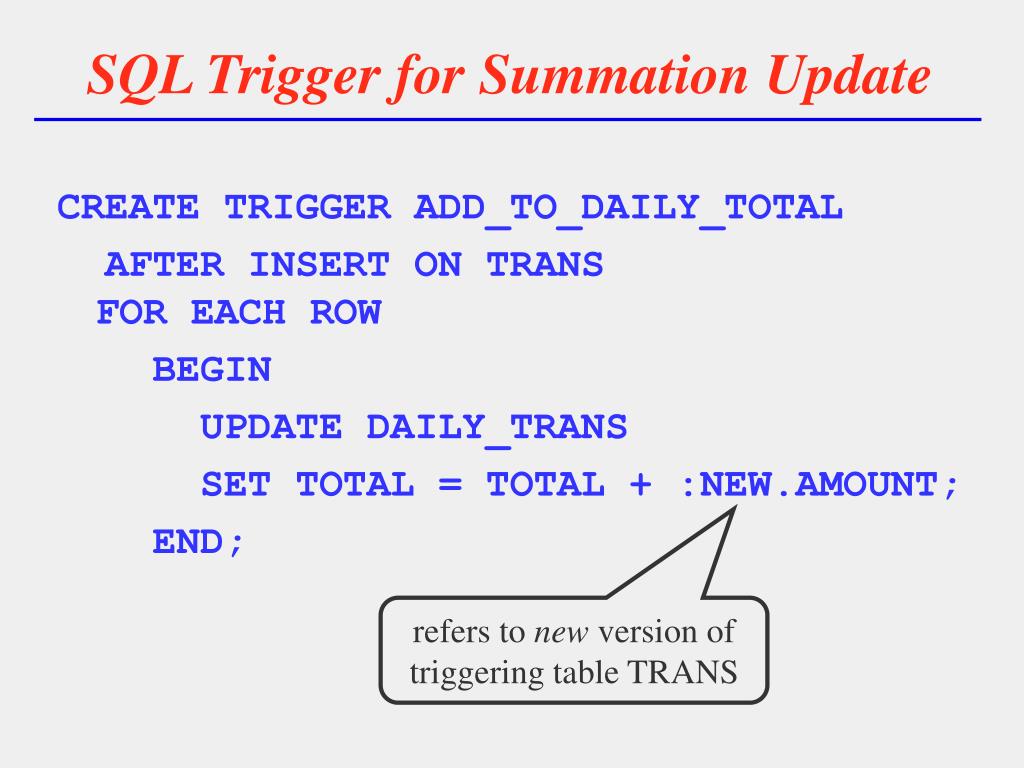 SQL Trigger for Summation Update

CREATE TRIGGER ADD_TO_DAILY_TOTAL
AFTER INSERT ON TRANS
FOR EACH ROW
BEGIN
UPDATE DAILY_TRANS
SET TOTAL = TOTAL + :NEW.AMOUNT;
END;

refers to new version of triggering table TRANS